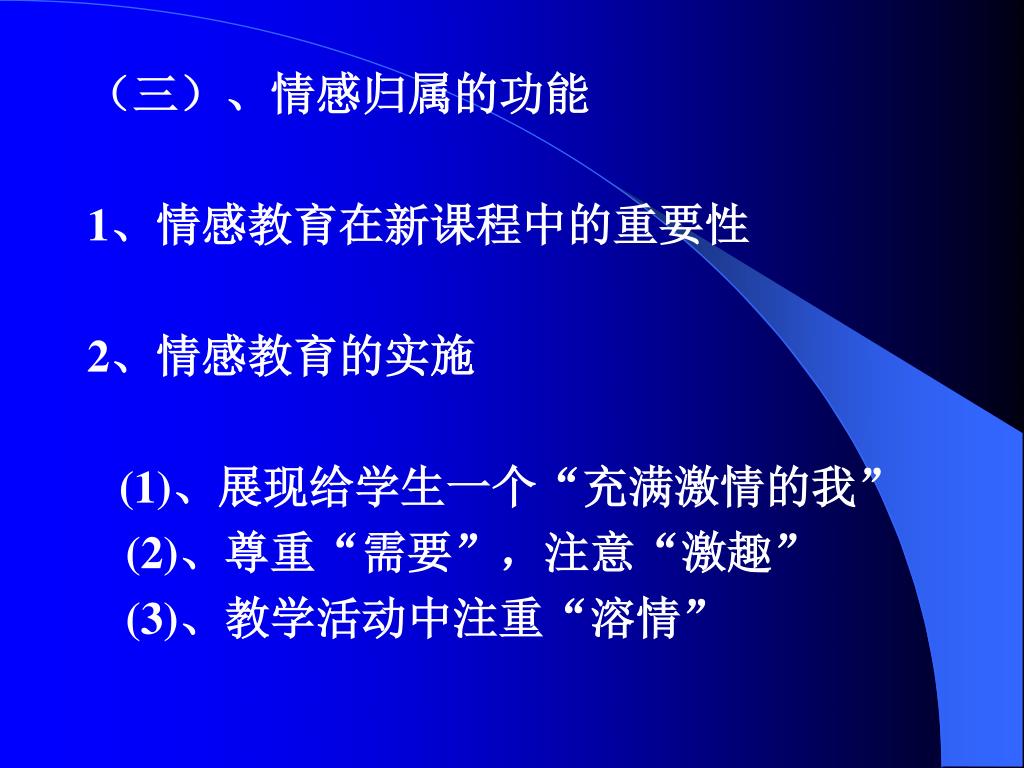 （三）、情感归属的功能

1、情感教育在新课程中的重要性

2、情感教育的实施

(1)、展现给学生一个“充满激情的我”
(2)、尊重“需要”，注意“激趣”
(3)、教学活动中注重“溶情”